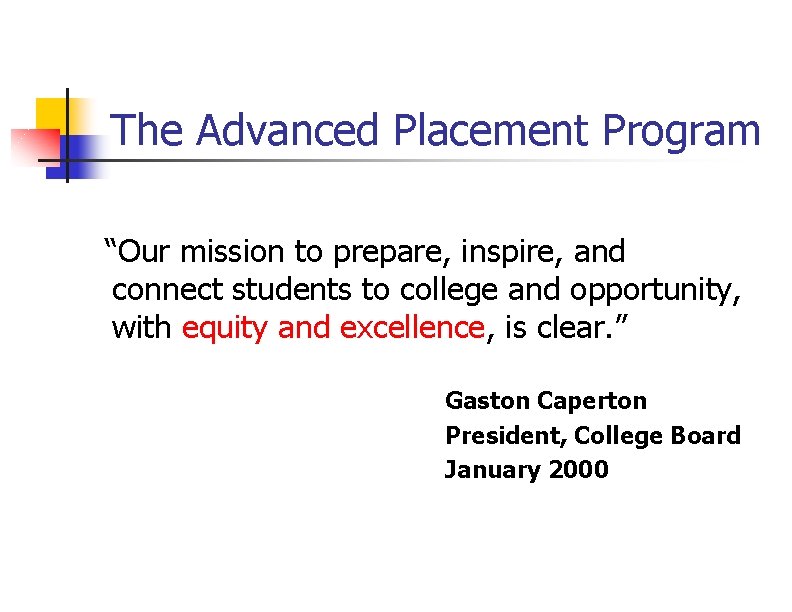 The Advanced Placement Program

“Our mission to prepare, inspire, and connect students to college and opportunity, with equity and excellence, is clear.”

Gaston Caperton
President, College Board
January 2000